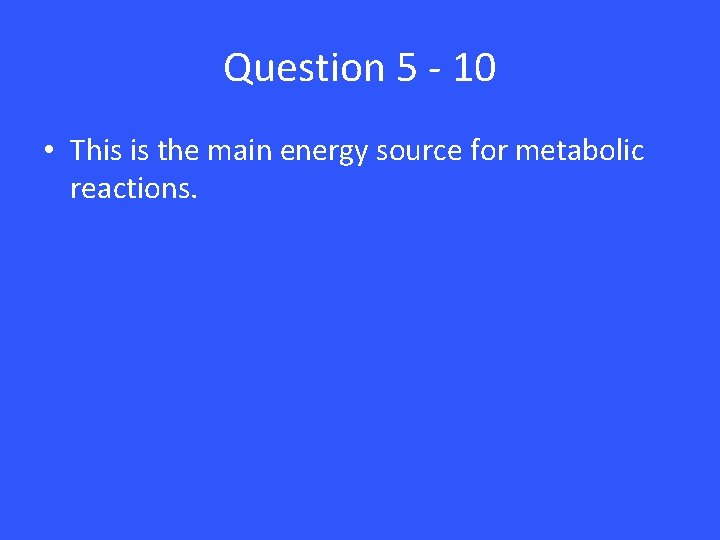 Question 5 - 10

• This is the main energy source for metabolic reactions.